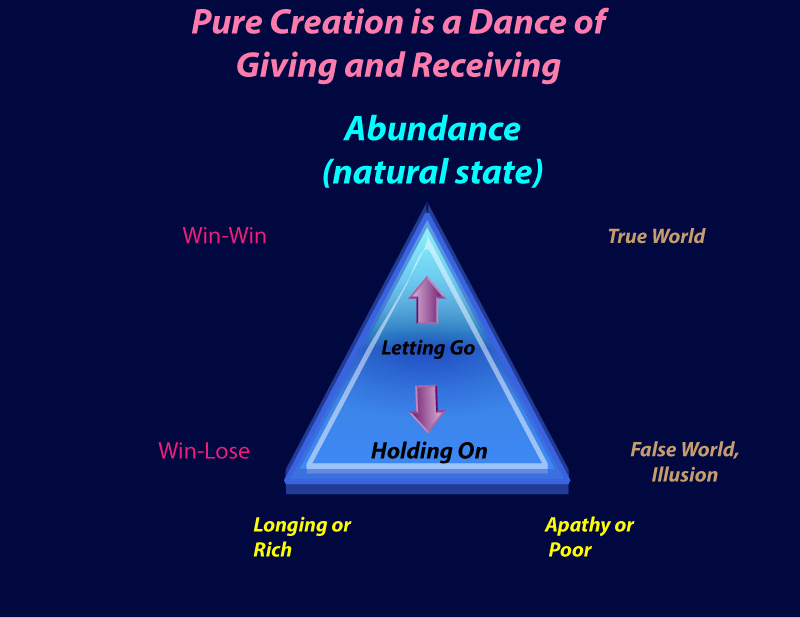 Pure Creation is a Dance of Giving and Receiving

Abundance (natural state)

Win-Win

True World

Letting Go

Holding On

Win-Lose

False World, Illusion

Longing or Rich

Apathy or Poor